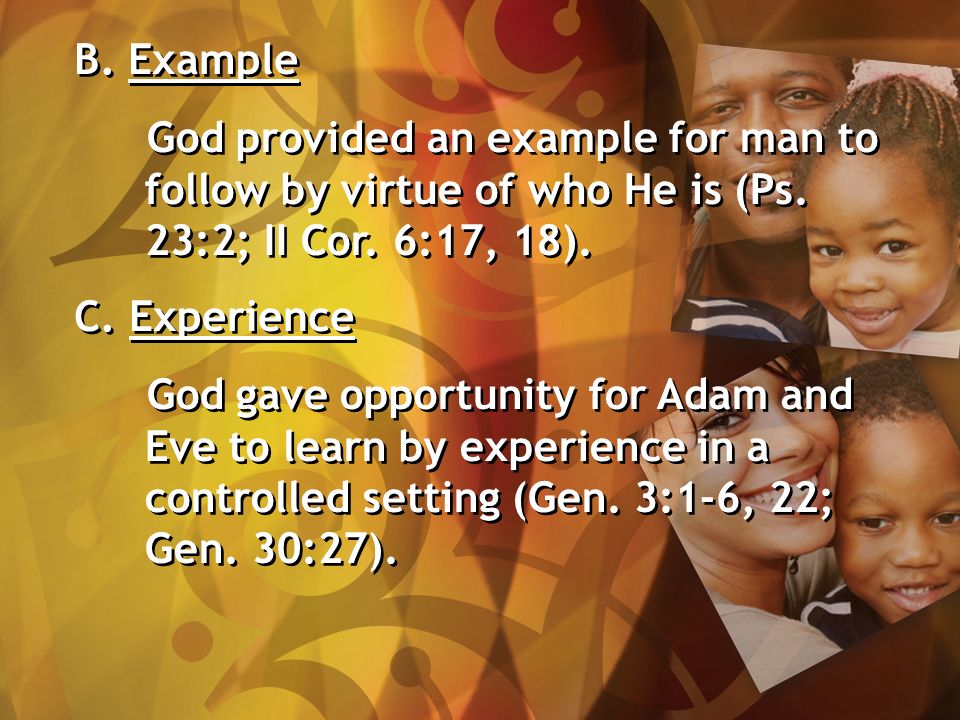 B. Example

God provided an example for man to follow by virtue of who He is (Ps. 23:2; II Cor. 6:17, 18).

C. Experience

God gave opportunity for Adam and Eve to learn by experience in a controlled setting (Gen. 3:1-6, 22; Gen. 30:27).